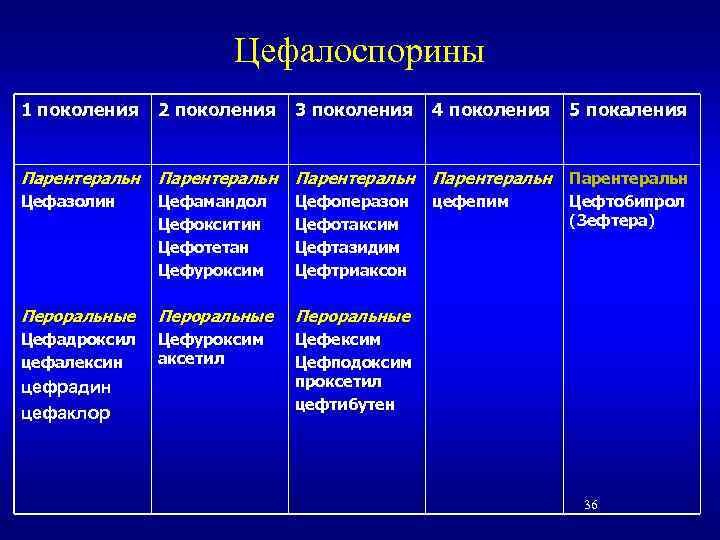 Цефалоспорины

| 1 поколения | 2 поколения | 3 поколения | 4 поколения | 5 покаления |
|---|---|---|---|---|
| Парентеральн Цефазолин Пероральные Цефадроксил цефалексин цефрадин цефаклор | Парентеральн Цефамандол Цефокситин Цефотетан Цефуроксим Пероральные Цефуроксим аксетил | Парентеральн Цефоперазон Цефотаксим Цефтазидим Цефтриаксон Пероральные Цефексим Цефподоксим проксетил цефтибутен | Парентеральн цефепим | Парентеральн Цефтобипрол (Зефтера) |

36